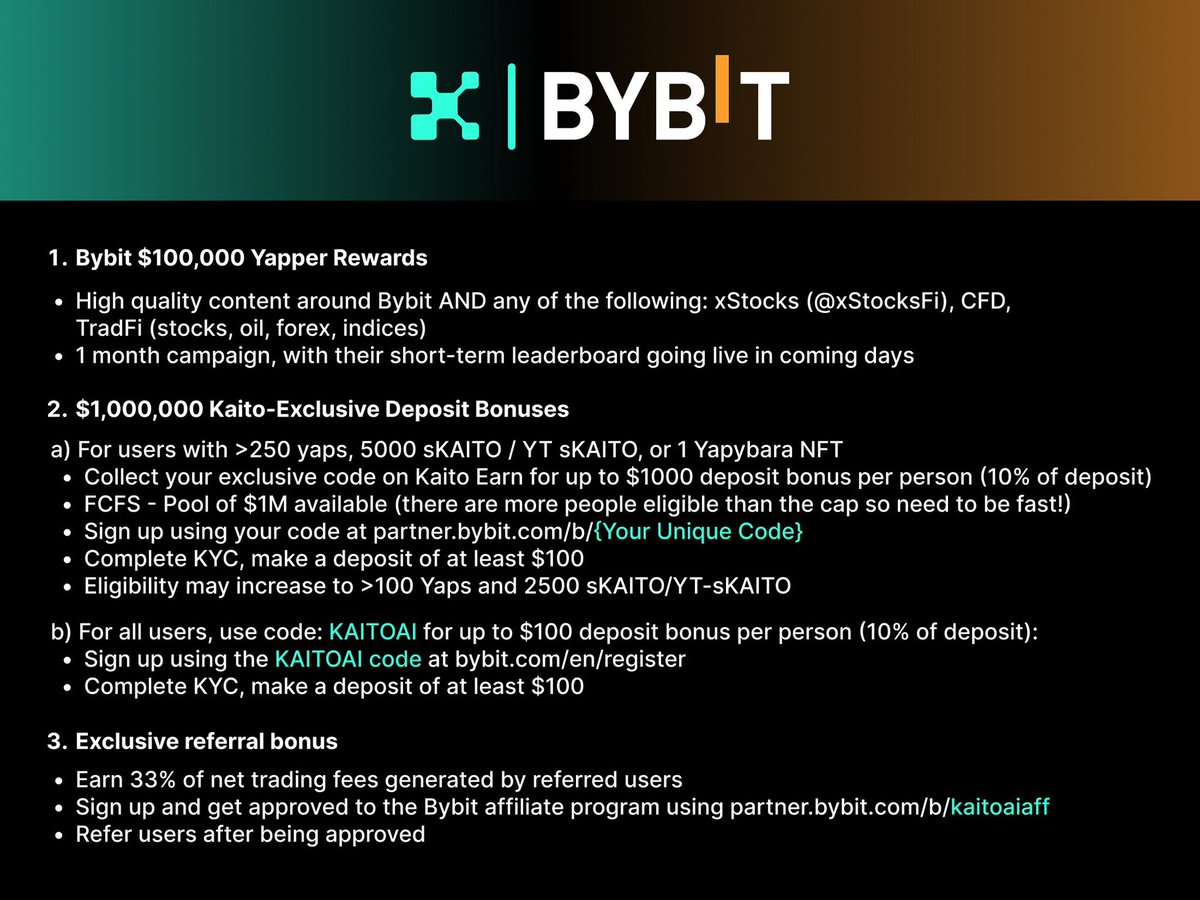 BYBIT

1. Bybit $100,000 Yapper Rewards

- High quality content around Bybit AND any of the following: xStocks (@xStocksFi), CFD, TradFi (stocks, oil, forex, indices)
- 1 month campaign, with their short-term leaderboard going live in coming days

2. $1,000,000 Kaito-Exclusive Deposit Bonuses

a) For users with >250 yaps, 5000 sKAITO / YT sKAITO, or 1 Yapybara NFT
- Collect your exclusive code on Kaito Earn for up to $1000 deposit bonus per person (10% of deposit)
- FCFS - Pool of $1M available (there are more people eligible than the cap so need to be fast!)
- Sign up using your code at partner.bybit.com/b/{Your Unique Code}
- Complete KYC, make a deposit of at least $100
- Eligibility may increase to >100 Yaps and 2500 sKAITO/YT-sKAITO

b) For all users, use code: KAITOAI for up to $100 deposit bonus per person (10% of deposit):
- Sign up using the KAITOAI code at bybit.com/en/register
- Complete KYC, make a deposit of at least $100

3. Exclusive referral bonus

- Earn 33% of net trading fees generated by referred users
- Sign up and get approved to the Bybit affiliate program using partner.bybit.com/b/kaitoaiaff
- Refer users after being approved